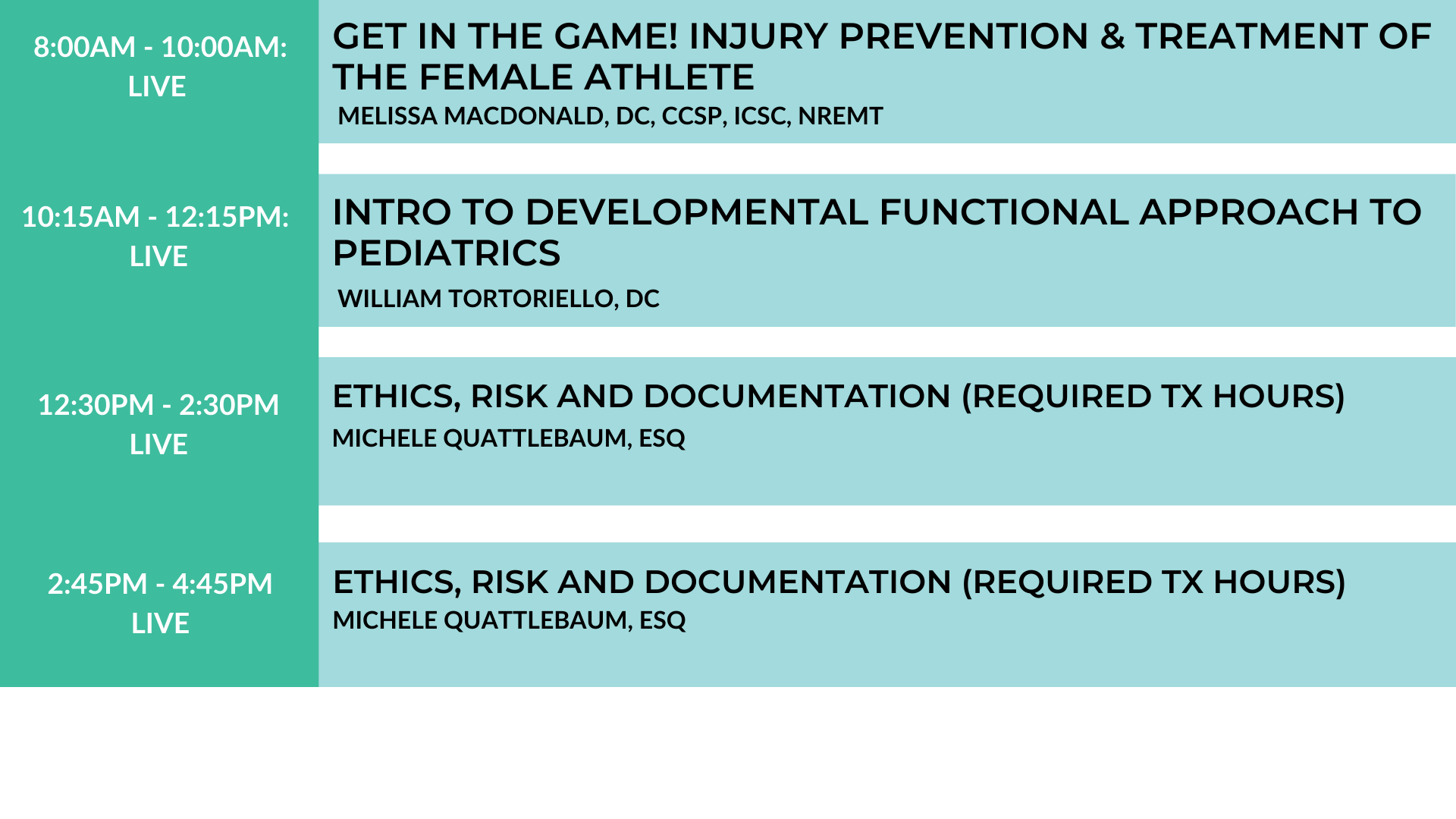 8:00AM - 10:00AM: LIVE

GET IN THE GAME! INJURY PREVENTION & TREATMENT OF THE FEMALE ATHLETE

MELISSA MACDONALD, DC, CCSP, ICSC, NREMT

10:15AM - 12:15PM: LIVE

INTRO TO DEVELOPMENTAL FUNCTIONAL APPROACH TO PEDIATRICS

WILLIAM TORTORIELLO, DC

12:30PM - 2:30PM LIVE

ETHICS, RISK AND DOCUMENTATION (REQUIRED TX HOURS)

MICHELE QUATTLEBAUM, ESQ

2:45PM - 4:45PM LIVE

ETHICS, RISK AND DOCUMENTATION (REQUIRED TX HOURS)

MICHELE QUATTLEBAUM, ESQ